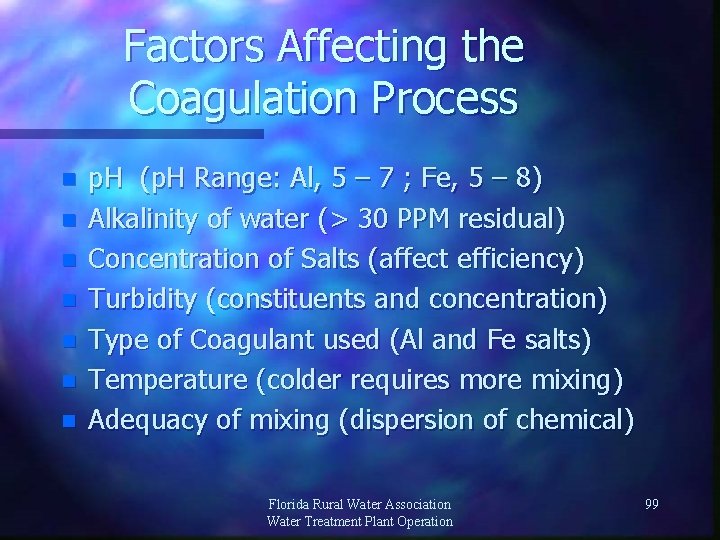 Factors Affecting the Coagulation Process

- pH (pH Range: Al, 5 – 7 ; Fe, 5 – 8)
- Alkalinity of water (> 30 PPM residual)
- Concentration of Salts (affect efficiency)
- Turbidity (constituents and concentration)
- Type of Coagulant used (Al and Fe salts)
- Temperature (colder requires more mixing)
- Adequacy of mixing (dispersion of chemical)

Florida Rural Water Association
Water Treatment Plant Operation

99